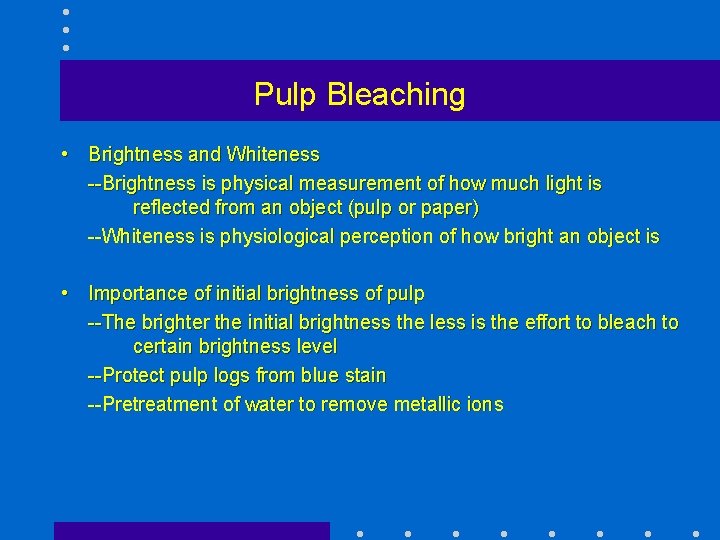 Pulp Bleaching

• Brightness and Whiteness
--Brightness is physical measurement of how much light is reflected from an object (pulp or paper)
--Whiteness is physiological perception of how bright an object is

• Importance of initial brightness of pulp
--The brighter the initial brightness the less is the effort to bleach to certain brightness level
--Protect pulp logs from blue stain
--Pretreatment of water to remove metallic ions